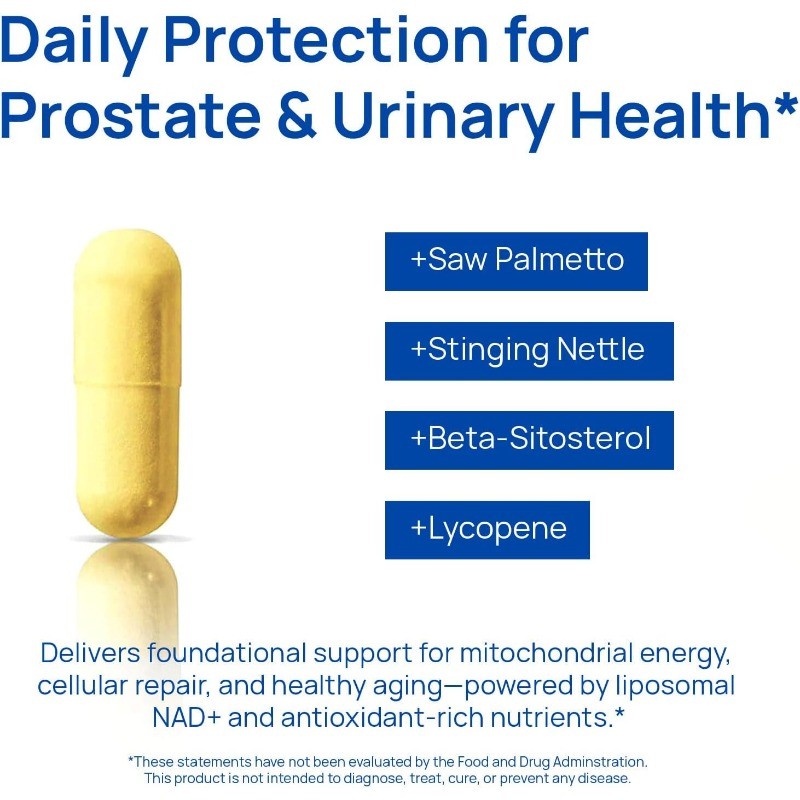 Daily Protection for Prostate & Urinary Health*

+Saw Palmetto

+Stinging Nettle

+Beta-Sitosterol

+Lycopene

Delivers foundational support for mitochondrial energy, cellular repair, and healthy aging—powered by liposomal NAD+ and antioxidant-rich nutrients.*

*These statements have not been evaluated by the Food and Drug Adminstration. This product is not intended to diagnose, treat, cure, or prevent any disease.